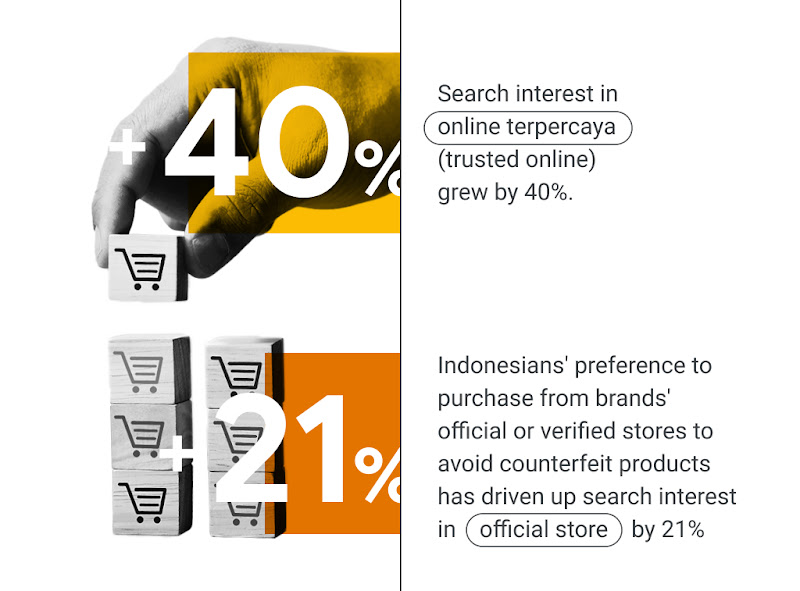 +40%

Search interest in online terpercaya (trusted online) grew by 40%.

+21%

Indonesians' preference to purchase from brands' official or verified stores to avoid counterfeit products has driven up search interest in official store by 21%